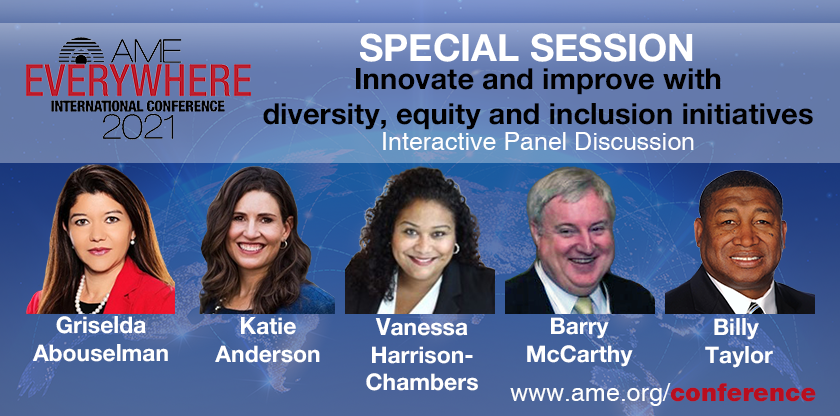 AME
EVERYWHERE
INTERNATIONAL CONFERENCE
2021

SPECIAL SESSION
Innovate and improve with diversity, equity and inclusion initiatives
Interactive Panel Discussion

Griselda Abouselman

Katie Anderson

Vanessa Harrison-Chambers

Barry McCarthy

Billy Taylor

www.ame.org/conference